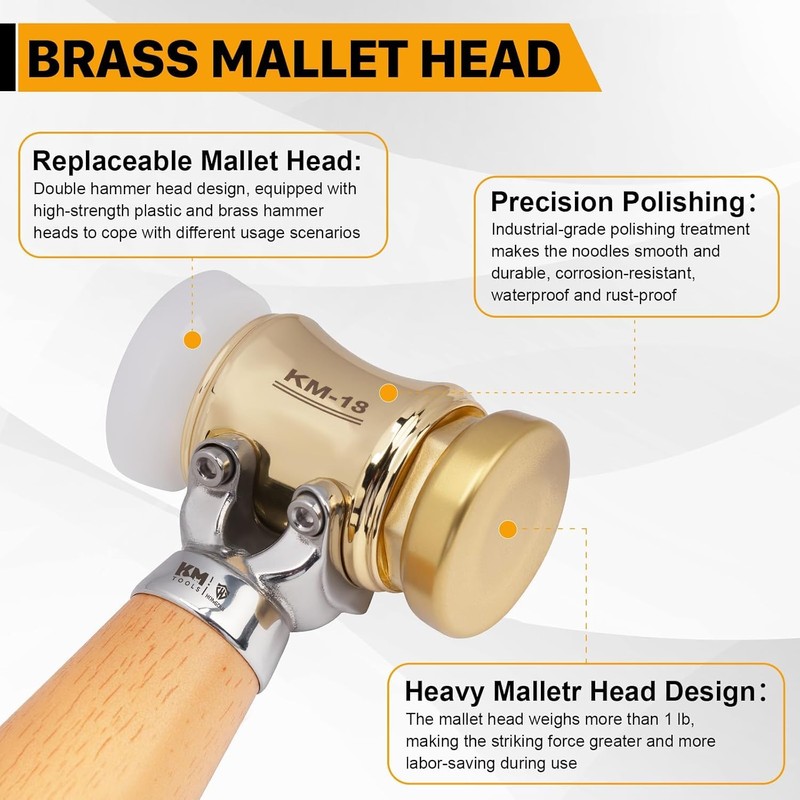 BRASS MALLET HEAD

Replaceable Mallet Head:
Double hammer head design, equipped with high-strength plastic and brass hammer heads to cope with different usage scenarios

Precision Polishing:
Industrial-grade polishing treatment makes the noodles smooth and durable, corrosion-resistant, waterproof and rust-proof

KM-18

KM TOOLS

Heavy Malletr Head Design:
The mallet head weighs more than 1 lb, making the striking force greater and more labor-saving during use